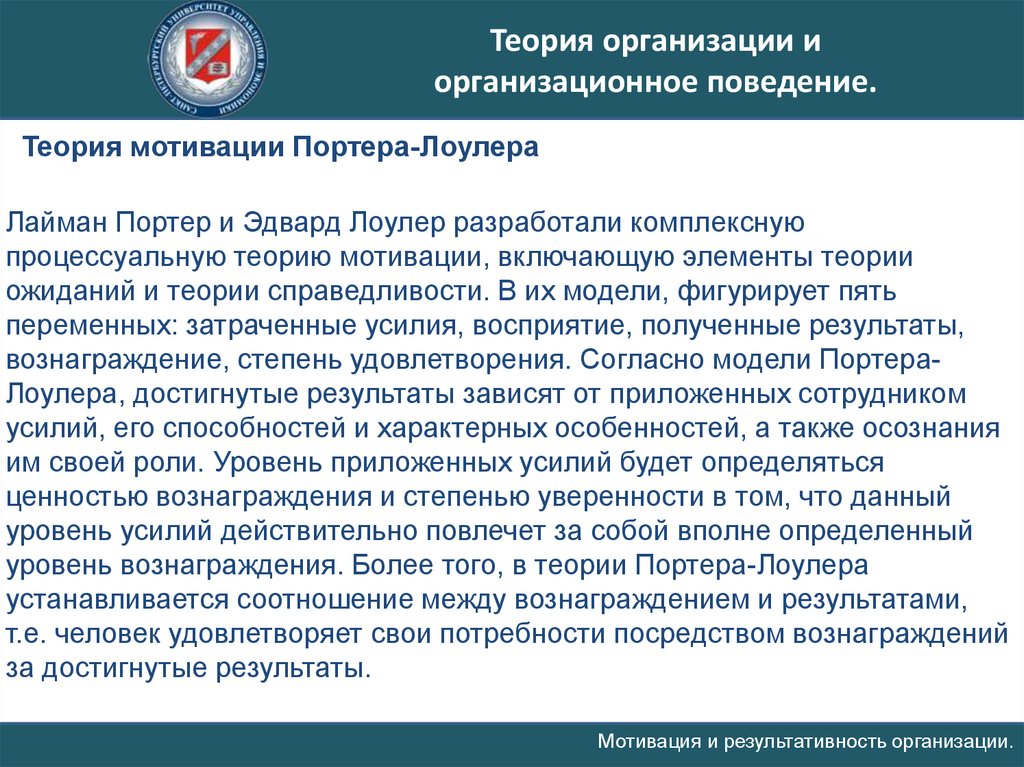 САНКТ-ПЕТЕРБУРГСКИЙ УНИВЕРСИТЕТ УПРАВЛЕНИЯ И ЭКОНОМИКИ

Теория организации и организационное поведение.

Теория мотивации Портера-Лоулера

Лайман Портер и Эдвард Лоулер разработали комплексную процессуальную теорию мотивации, включающую элементы теории ожиданий и теории справедливости. В их модели, фигурирует пять переменных: затраченные усилия, восприятие, полученные результаты, вознаграждение, степень удовлетворения. Согласно модели Портера-Лоулера, достигнутые результаты зависят от приложенных сотрудником усилий, его способностей и характерных особенностей, а также осознания им своей роли. Уровень приложенных усилий будет определяться ценностью вознаграждения и степенью уверенности в том, что данный уровень усилий действительно повлечет за собой вполне определенный уровень вознаграждения. Более того, в теории Портера-Лоулера устанавливается соотношение между вознаграждением и результатами, т.е. человек удовлетворяет свои потребности посредством вознаграждений за достигнутые результаты.

Мотивация и результативность организации.